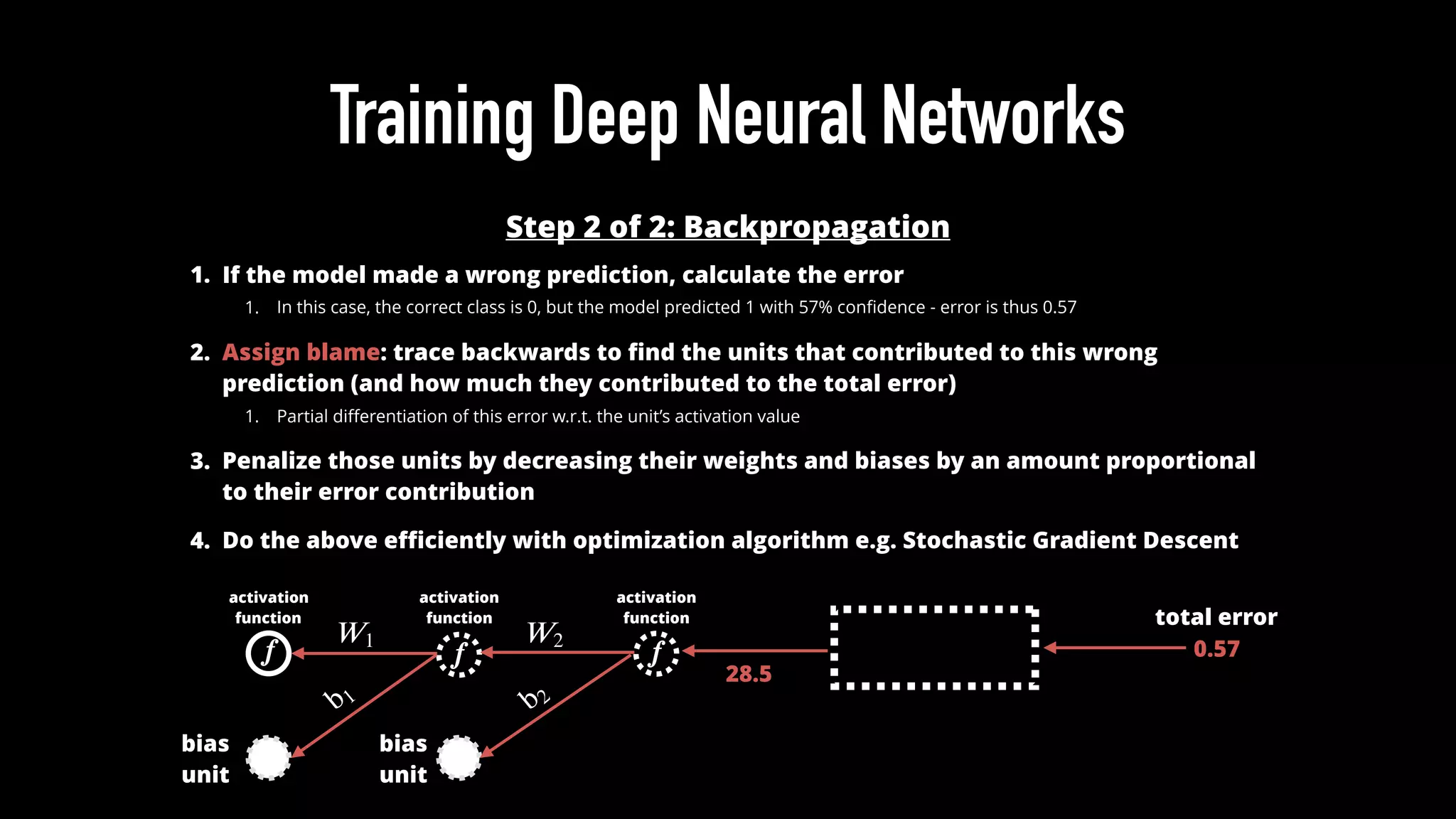 Training Deep Neural Networks

Step 2 of 2: Backpropagation

1. If the model made a wrong prediction, calculate the error
 1. In this case, the correct class is 0, but the model predicted 1 with 57% confidence - error is thus 0.57

2. Assign blame: trace backwards to find the units that contributed to this wrong prediction (and how much they contributed to the total error)
 1. Partial differentiation of this error w.r.t. the unit's activation value

3. Penalize those units by decreasing their weights and biases by an amount proportional to their error contribution

4. Do the above efficiently with optimization algorithm e.g. Stochastic Gradient Descent

activation function
$f$
$W_1$
activation function
$f$
$W_2$
activation function
$f$
28.5
total error
0.57
$b_1$
$b_2$
bias unit
bias unit